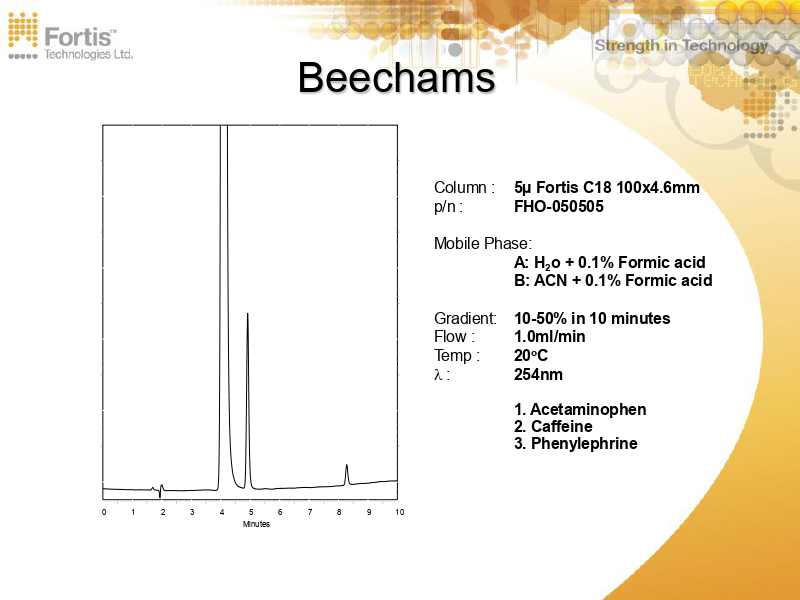 Fortis™
Technologies Ltd.

Strength in Technology

Beechams

0 1 2 3 4 5 6 7 8 9 10
Minutes

Column : 5μ Fortis C18 100x4.6mm
p/n : FHO-050505

Mobile Phase:
A: $H_2o$ + 0.1% Formic acid
B: ACN + 0.1% Formic acid

Gradient: 10-50% in 10 minutes
Flow : 1.0ml/min
Temp : 20°C
λ : 254nm

1. Acetaminophen
2. Caffeine
3. Phenylephrine